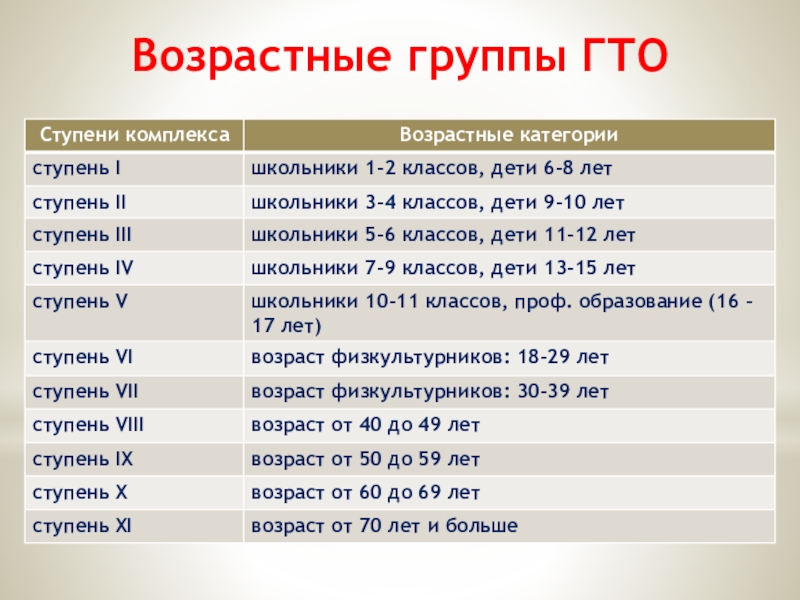 Возрастные группы ГТО

| Ступени комплекса | Возрастные категории |
|---|---|
| ступень I | школьники 1-2 классов, дети 6-8 лет |
| ступень II | школьники 3-4 классов, дети 9-10 лет |
| ступень III | школьники 5-6 классов, дети 11-12 лет |
| ступень IV | школьники 7-9 классов, дети 13-15 лет |
| ступень V | школьники 10-11 классов, проф. образование (16 - 17 лет) |
| ступень VI | возраст физкультурников: 18-29 лет |
| ступень VII | возраст физкультурников: 30-39 лет |
| ступень VIII | возраст от 40 до 49 лет |
| ступень IX | возраст от 50 до 59 лет |
| ступень X | возраст от 60 до 69 лет |
| ступень XI | возраст от 70 лет и больше |